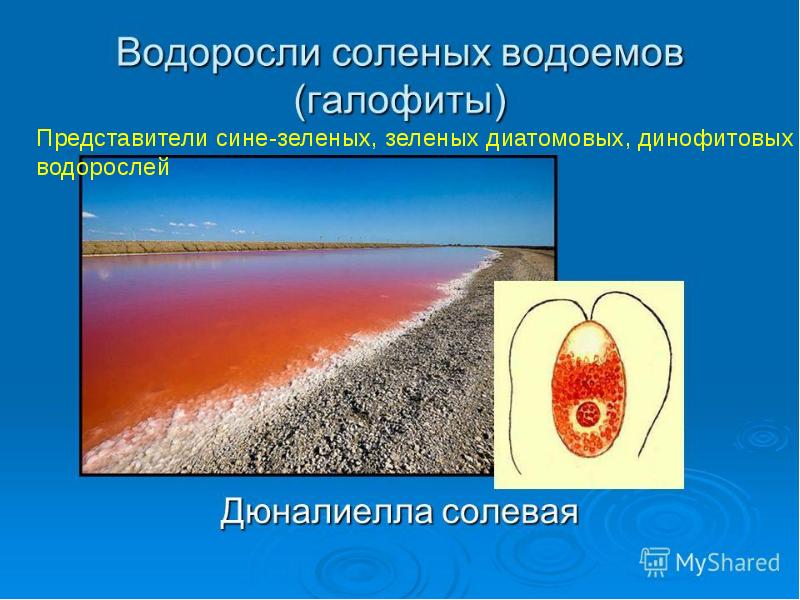 Водоросли соленых водоемов (галофиты)

Представители сине-зеленых, зеленых диатомовых, динофитовых водорослей

Дюналиелла солевая

MyShared